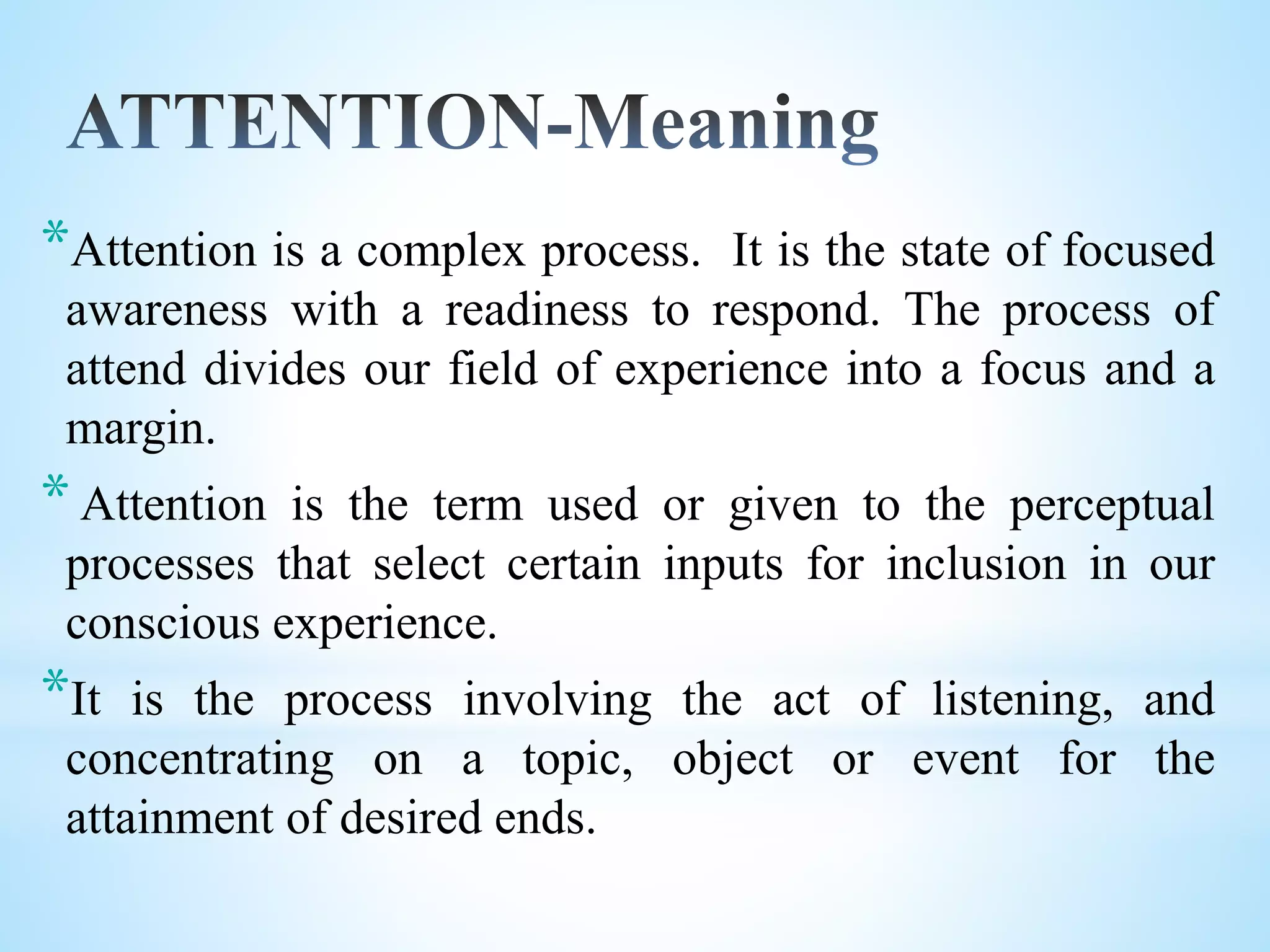 ATTENTION-Meaning

*Attention is a complex process. It is the state of focused awareness with a readiness to respond. The process of attend divides our field of experience into a focus and a margin.

* Attention is the term used or given to the perceptual processes that select certain inputs for inclusion in our conscious experience.

*It is the process involving the act of listening, and concentrating on a topic, object or event for the attainment of desired ends.